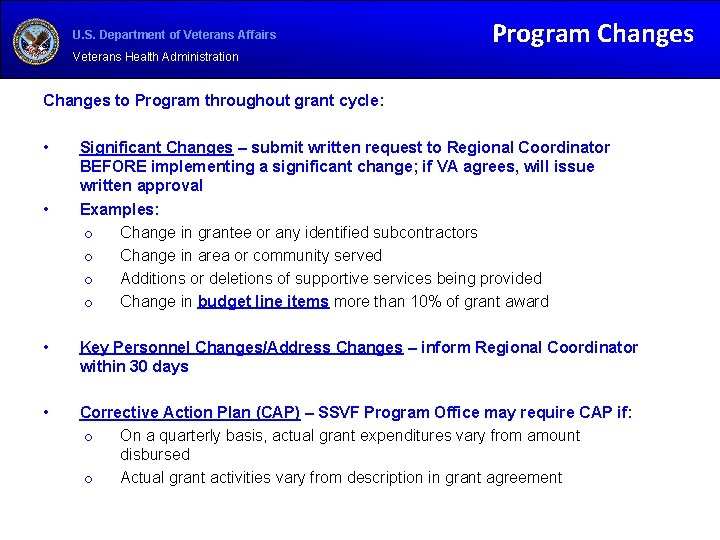 U.S. Department of Veterans Affairs
Veterans Health Administration

Program Changes

Changes to Program throughout grant cycle:

• Significant Changes – submit written request to Regional Coordinator BEFORE implementing a significant change; if VA agrees, will issue written approval
• Examples:
  o Change in grantee or any identified subcontractors
  o Change in area or community served
  o Additions or deletions of supportive services being provided
  o Change in budget line items more than 10% of grant award

• Key Personnel Changes/Address Changes – inform Regional Coordinator within 30 days

• Corrective Action Plan (CAP) – SSVF Program Office may require CAP if:
  o On a quarterly basis, actual grant expenditures vary from amount disbursed
  o Actual grant activities vary from description in grant agreement